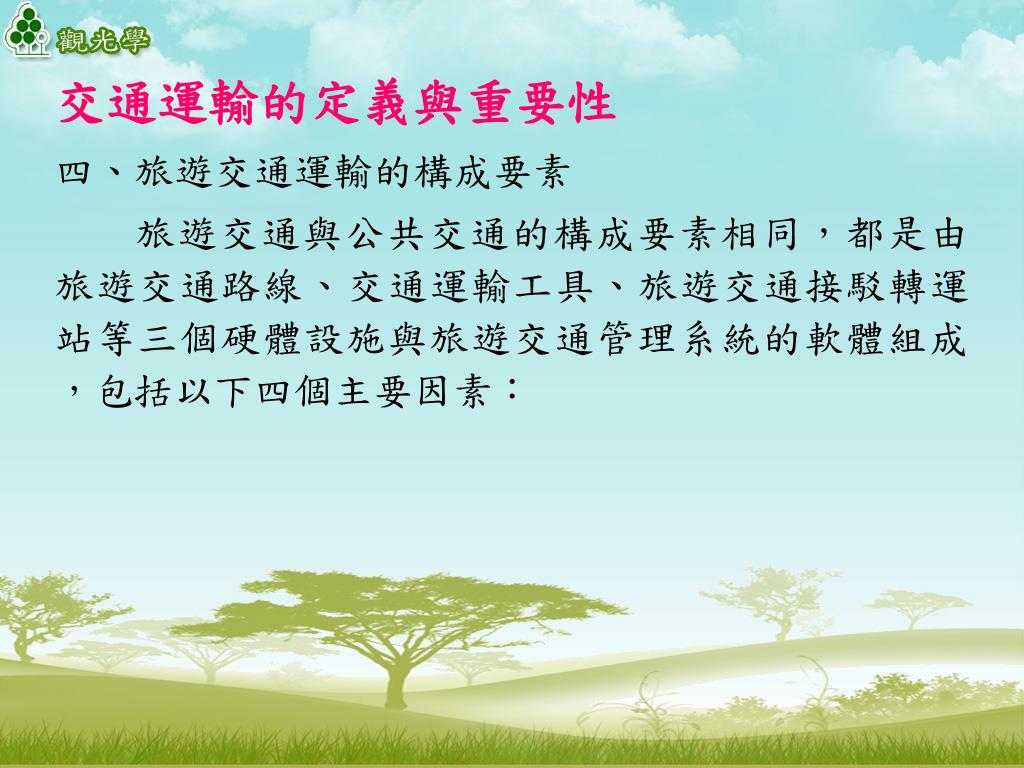 觀光學

交通運輸的定義與重要性

四、旅遊交通運輸的構成要素

旅遊交通與公共交通的構成要素相同，都是由旅遊交通路線、交通運輸工具、旅遊交通接駁轉運站等三個硬體設施與旅遊交通管理系統的軟體組成，包括以下四個主要因素：